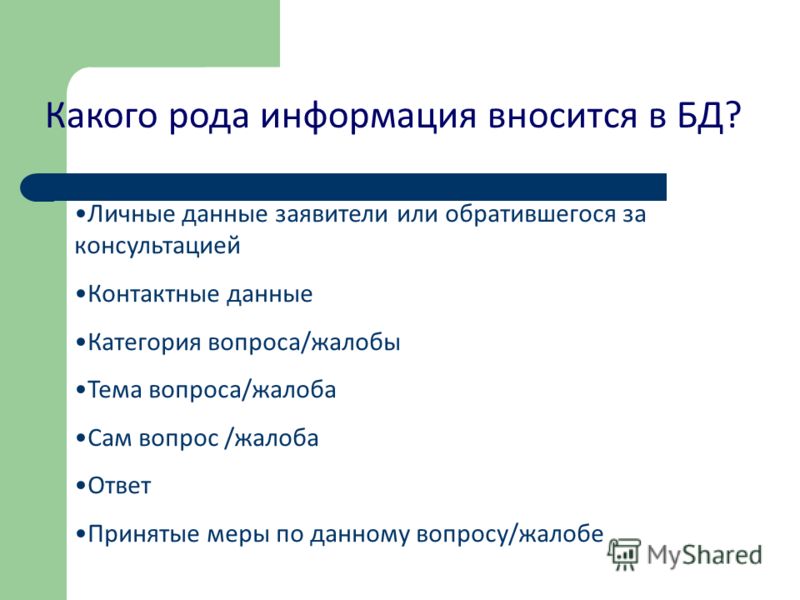 Какого рода информация вносится в БД?

•Личные данные заявители или обратившегося за консультацией

•Контактные данные

•Категория вопроса/жалобы

•Тема вопроса/жалоба

•Сам вопрос /жалоба

•Ответ

•Принятые меры по данному вопросу/жалобе

MyShared